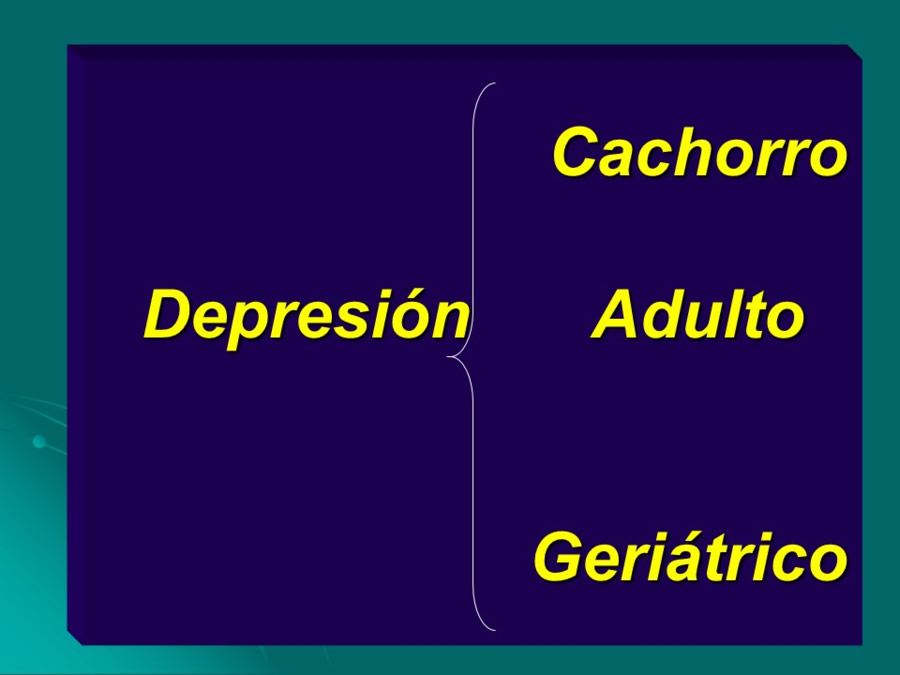 Depresión

Cachorro

Adulto

Geriátrico